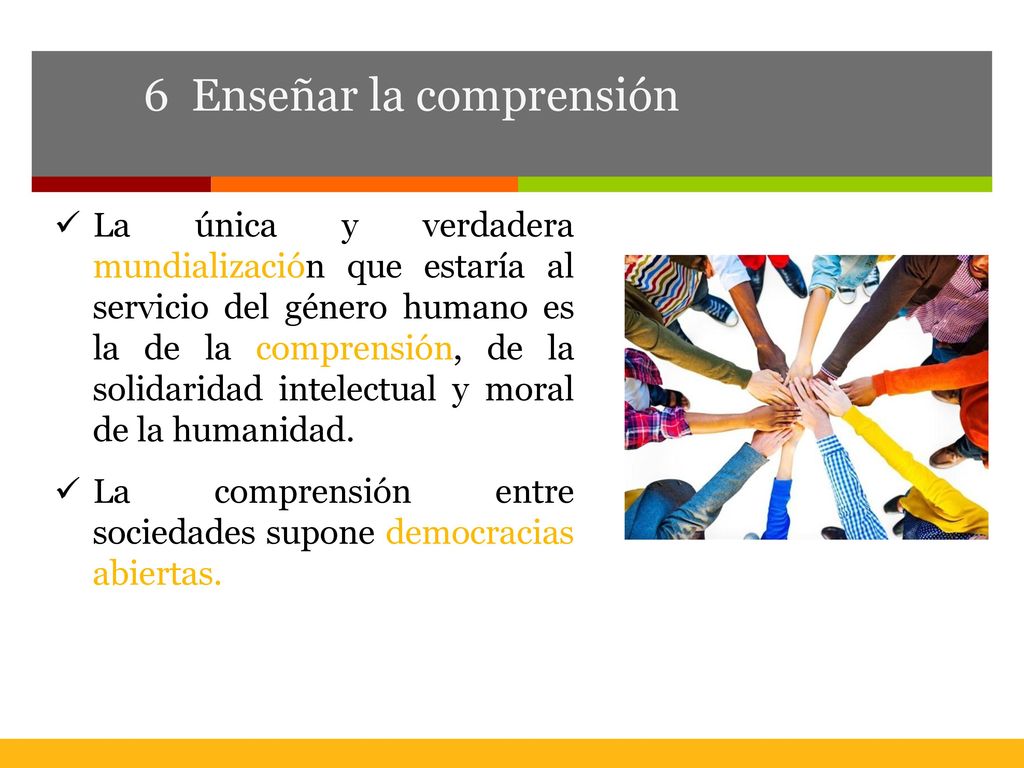 6 Enseñar la comprensión

✓ La única y verdadera mundialización que estaría al servicio del género humano es la de la comprensión, de la solidaridad intelectual y moral de la humanidad.

✓ La comprensión entre sociedades supone democracias abiertas.